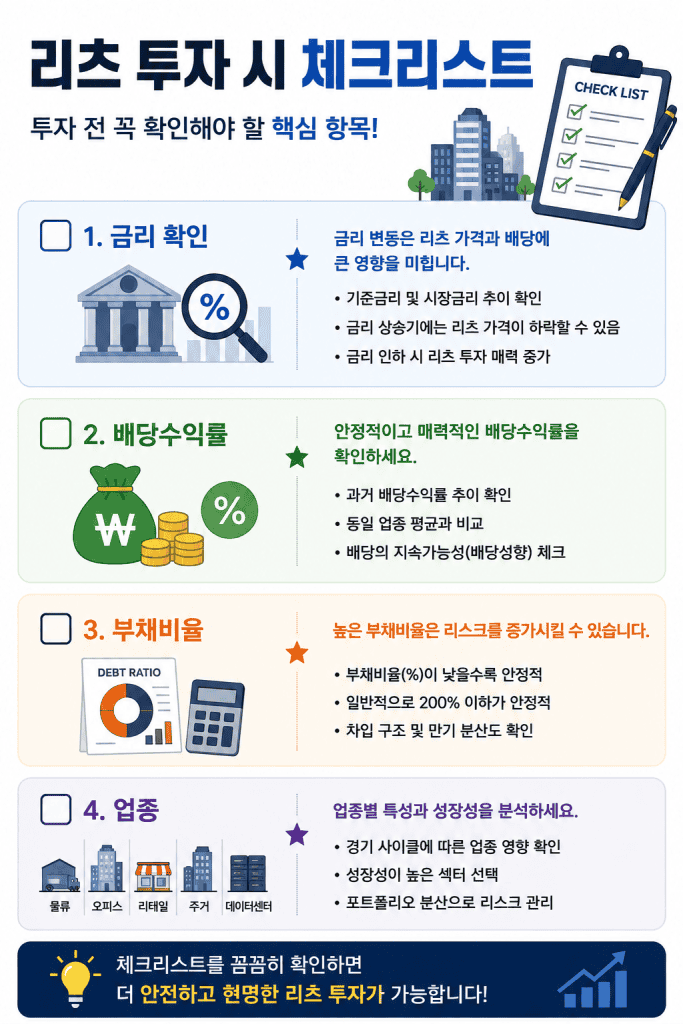 리츠 투자 시 체크리스트

투자 전 꼭 확인해야 할 핵심 항목!

CHECK LIST

1. 금리 확인

%

금리 변동은 리츠 가격과 배당에 큰 영향을 미칩니다.

• 기준금리 및 시장금리 추이 확인
• 금리 상승기에는 리츠 가격이 하락할 수 있음
• 금리 인하 시 리츠 투자 매력 증가

2. 배당수익률

₩

%

안정적이고 매력적인 배당수익률을 확인하세요.

• 과거 배당수익률 추이 확인
• 동일 업종 평균과 비교
• 배당의 지속가능성(배당성향) 체크

3. 부채비율

DEBT RATIO

높은 부채비율은 리스크를 증가시킬 수 있습니다.

• 부채비율(%)이 낮을수록 안정적
• 일반적으로 200% 이하가 안정적
• 차입 구조 및 만기 분산도 확인

4. 업종

물류 오피스 리테일 주거 데이터센터

업종별 특성과 성장성을 분석하세요.

• 경기 사이클에 따른 업종 영향 확인
• 성장성이 높은 섹터 선택
• 포트폴리오 분산으로 리스크 관리

체크리스트를 꼼꼼히 확인하면
더 안전하고 현명한 리츠 투자가 가능합니다!